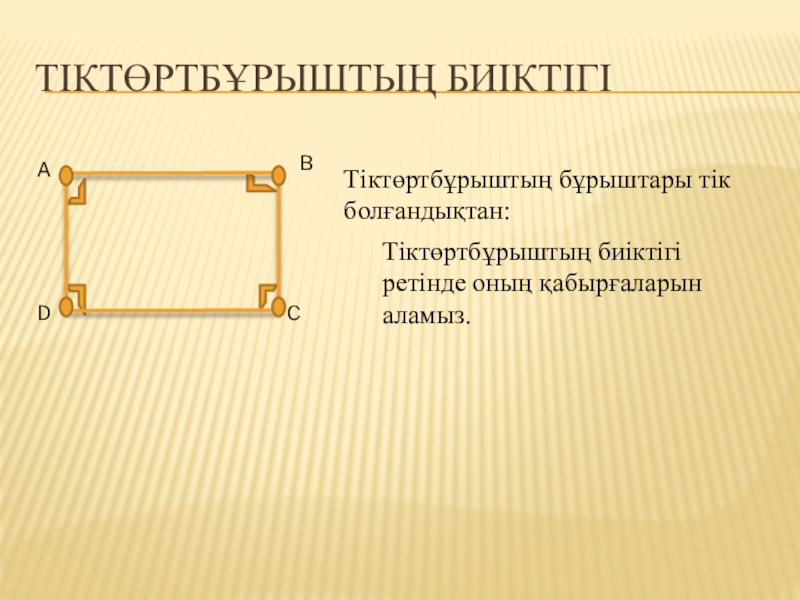 ТІКТӨРТБҰРЫШТЫҢ БИІКТІГІ

A

B

D

C

Тіктөртбұрыштың бұрыштары тік болғандықтан:

Тіктөртбұрыштың биіктігі ретінде оның қабырғаларын аламыз.